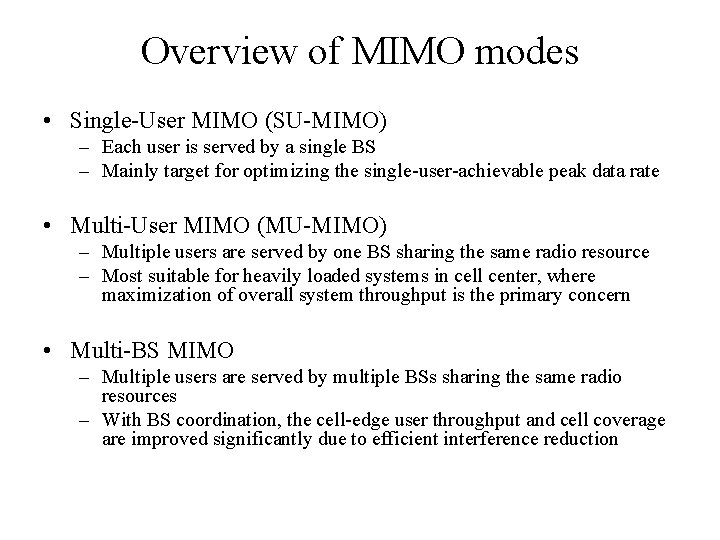 Overview of MIMO modes

• Single-User MIMO (SU-MIMO)
– Each user is served by a single BS
– Mainly target for optimizing the single-user-achievable peak data rate

• Multi-User MIMO (MU-MIMO)
– Multiple users are served by one BS sharing the same radio resource
– Most suitable for heavily loaded systems in cell center, where maximization of overall system throughput is the primary concern

• Multi-BS MIMO
– Multiple users are served by multiple BSs sharing the same radio resources
– With BS coordination, the cell-edge user throughput and cell coverage are improved significantly due to efficient interference reduction